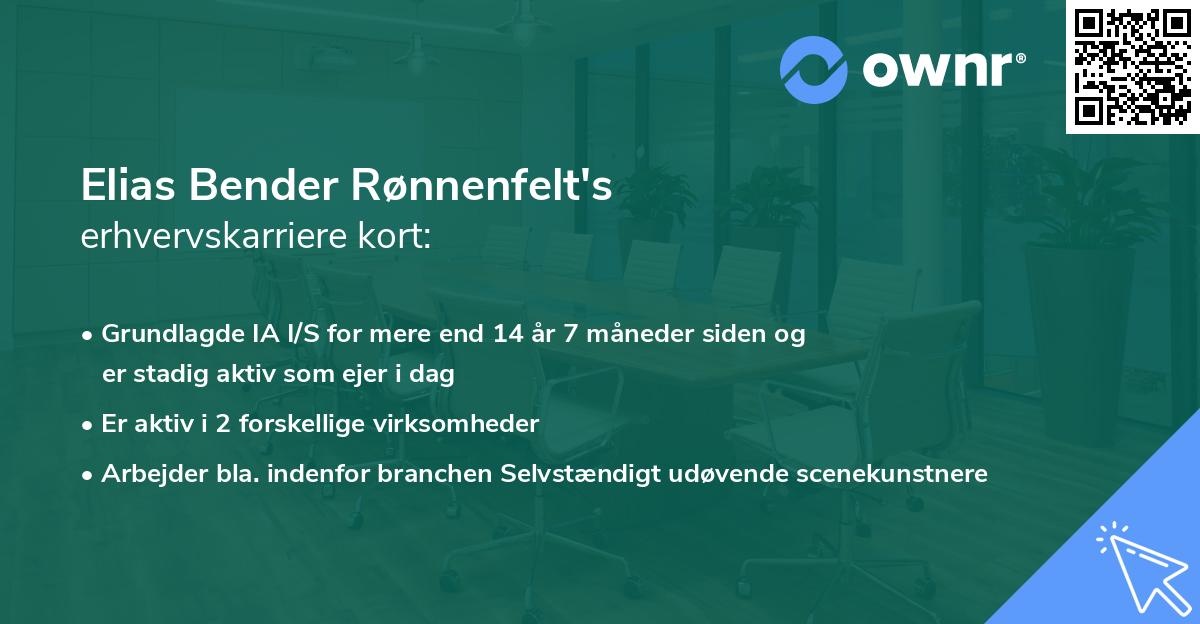 ownr®

Elias Bender Rønnenfelt's
erhvervskarriere kort:

• Grundlagde IA I/S for mere end 14 år 7 måneder siden og er stadig aktiv som ejer i dag

• Er aktiv i 2 forskellige virksomheder

• Arbejder bla. indenfor branchen Selvstændigt udøvende scenekunstnere